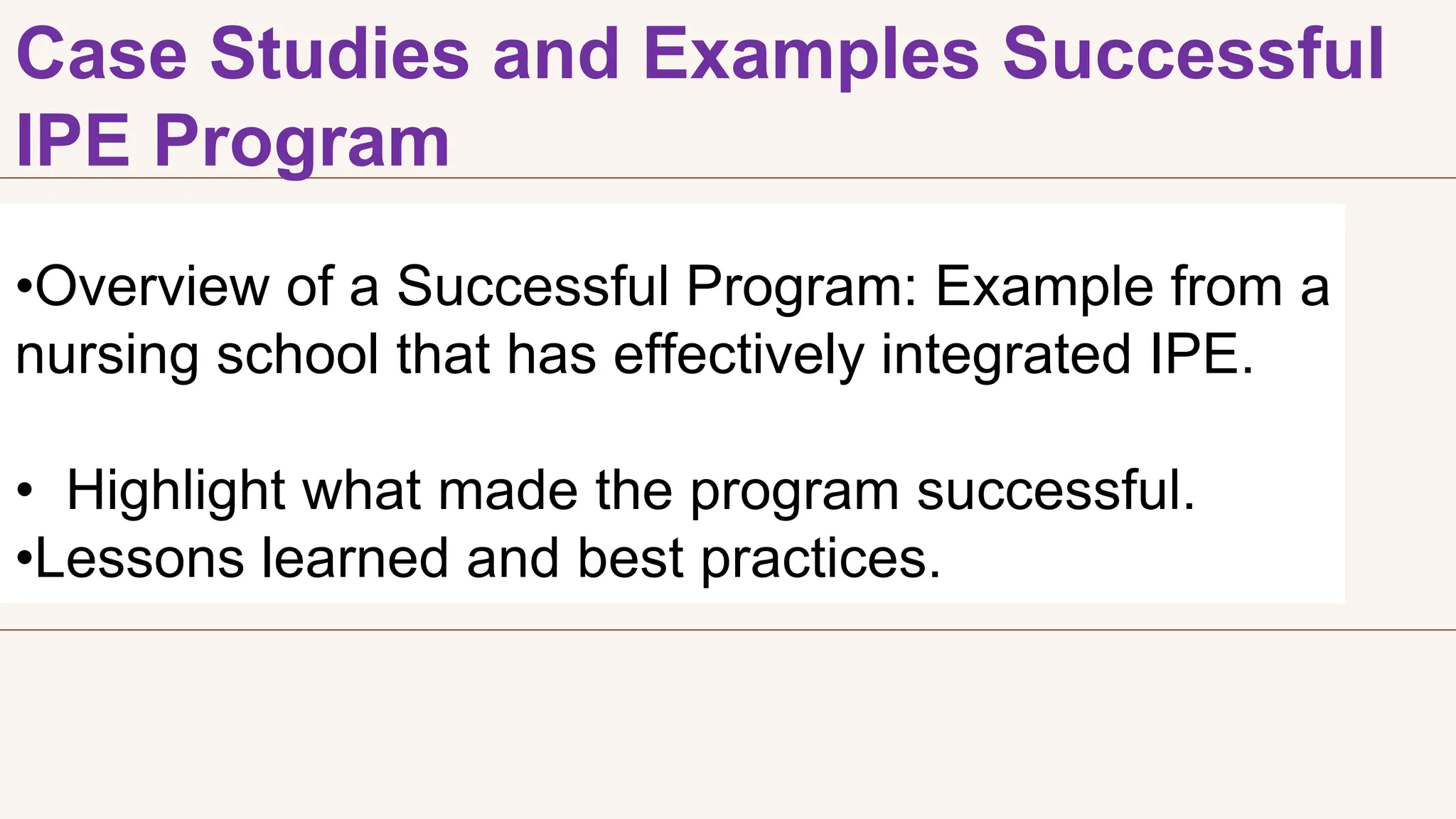 Case Studies and Examples Successful IPE Program

•Overview of a Successful Program: Example from a nursing school that has effectively integrated IPE.

• Highlight what made the program successful.
•Lessons learned and best practices.